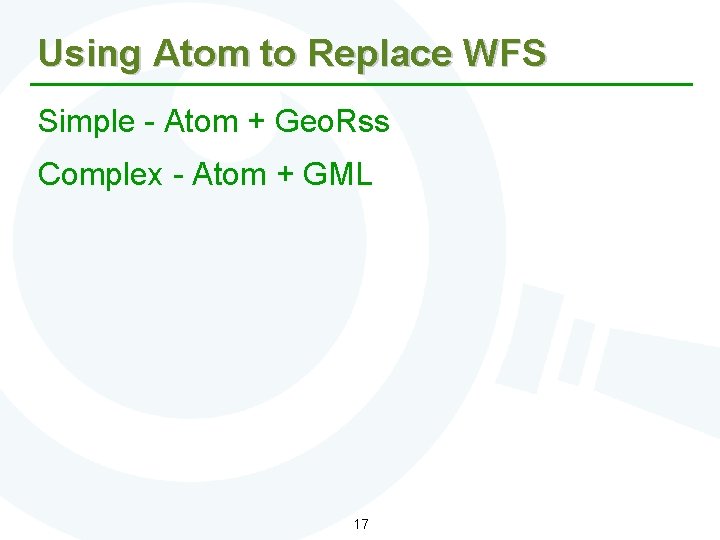 Using Atom to Replace WFS

Simple - Atom + GeoRss

Complex - Atom + GML

17